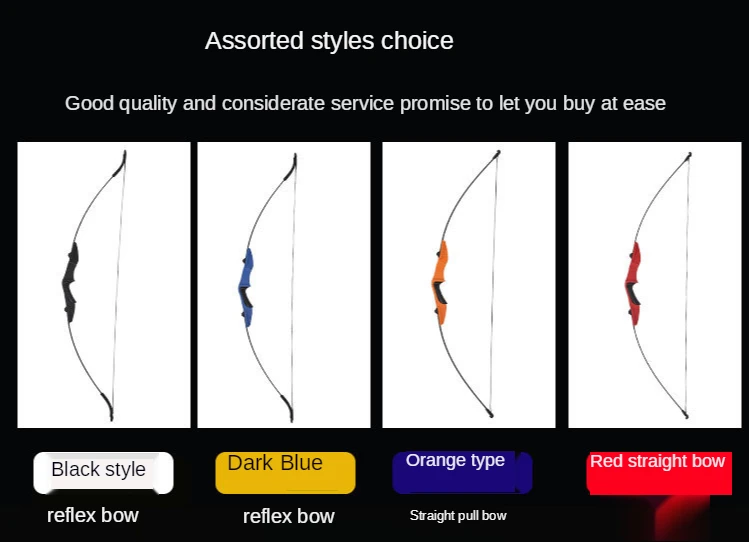 Assorted styles choice

Good quality and considerate service promise to let you buy at ease

Black style

reflex bow

Dark Blue

reflex bow

Orange type

Straight pull bow

Red straight bow